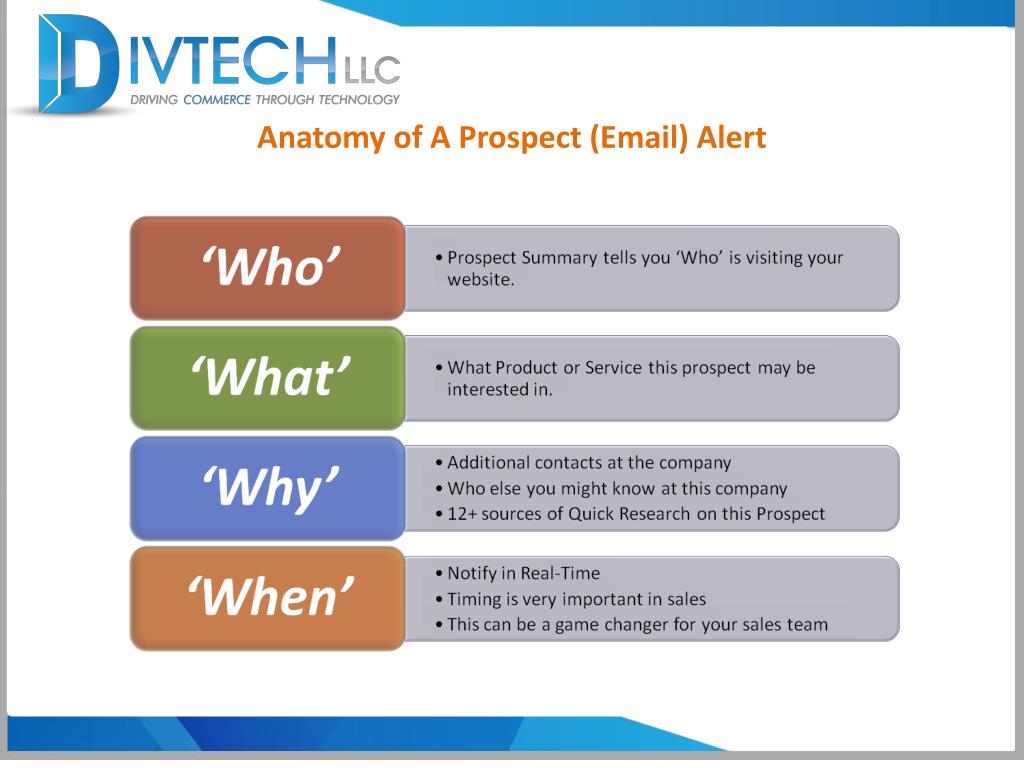 DIVTECH LLC
DRIVING COMMERCE THROUGH TECHNOLOGY

Anatomy of A Prospect (Email) Alert

‘Who’

• Prospect Summary tells you ‘Who’ is visiting your website.

‘What’

• What Product or Service this prospect may be interested in.

‘Why’

• Additional contacts at the company
• Who else you might know at this company
• 12+ sources of Quick Research on this Prospect

‘When’

• Notify in Real-Time
• Timing is very important in sales
• This can be a game changer for your sales team